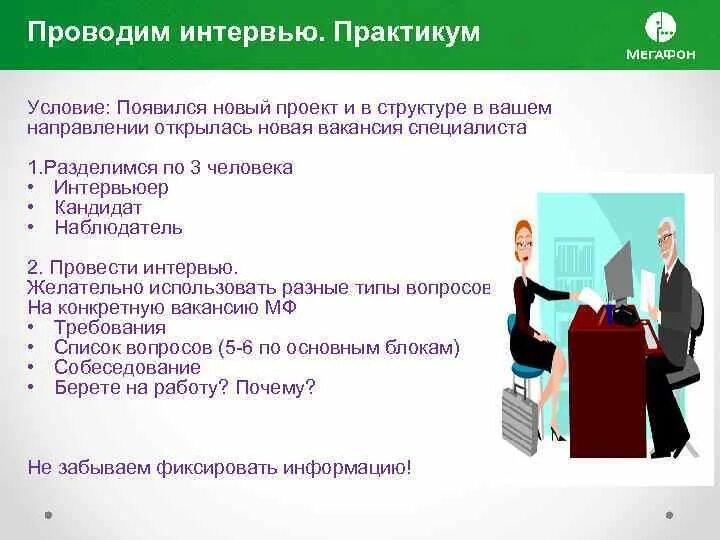 Проводим интервью. Практикум

МегаФон

Условие: Появился новый проект и в структуре в вашем направлении открылась новая вакансия специалиста

1.Разделимся по 3 человека
• Интервьюер
• Кандидат
• Наблюдатель

2. Провести интервью.
Желательно использовать разные типы вопросов
На конкретную вакансию МФ
• Требования
• Список вопросов (5-6 по основным блокам)
• Собеседование
• Берете на работу? Почему?

Не забываем фиксировать информацию!